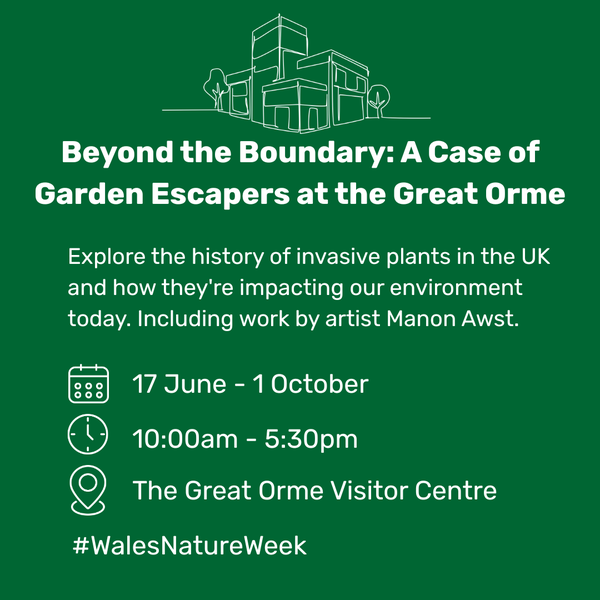 Beyond the Boundary: A Case of Garden Escapers at the Great Orme

Explore the history of invasive plants in the UK and how they're impacting our environment today. Including work by artist Manon Awst.

17 June - 1 October

10:00am - 5:30pm

The Great Orme Visitor Centre

#WalesNatureWeek